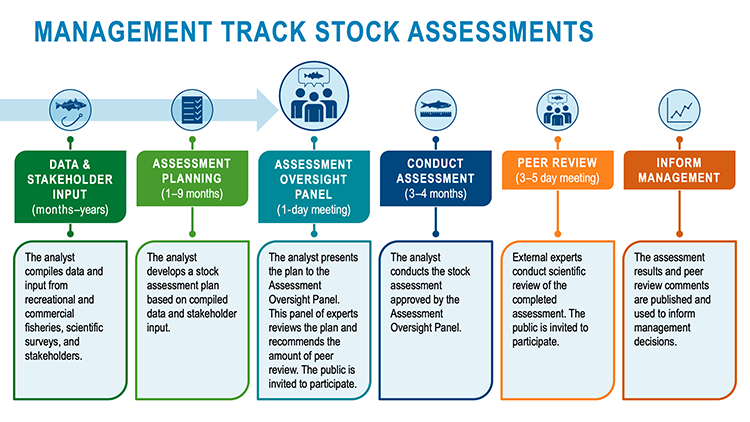 MANAGEMENT TRACK STOCK ASSESSMENTS

DATA & STAKEHOLDER INPUT
(months–years)

The analyst compiles data and input from recreational and commercial fisheries, scientific surveys, and stakeholders.

ASSESSMENT PLANNING
(1–9 months)

The analyst develops a stock assessment plan based on compiled data and stakeholder input.

ASSESSMENT OVERSIGHT PANEL
(1-day meeting)

The analyst presents the plan to the Assessment Oversight Panel. This panel of experts reviews the plan and recommends the amount of peer review. The public is invited to participate.

CONDUCT ASSESSMENT
(3–4 months)

The analyst conducts the stock assessment approved by the Assessment Oversight Panel.

PEER REVIEW
(3–5 day meeting)

External experts conduct scientific review of the completed assessment. The public is invited to participate.

INFORM MANAGEMENT

The assessment results and peer review comments are published and used to inform management decisions.